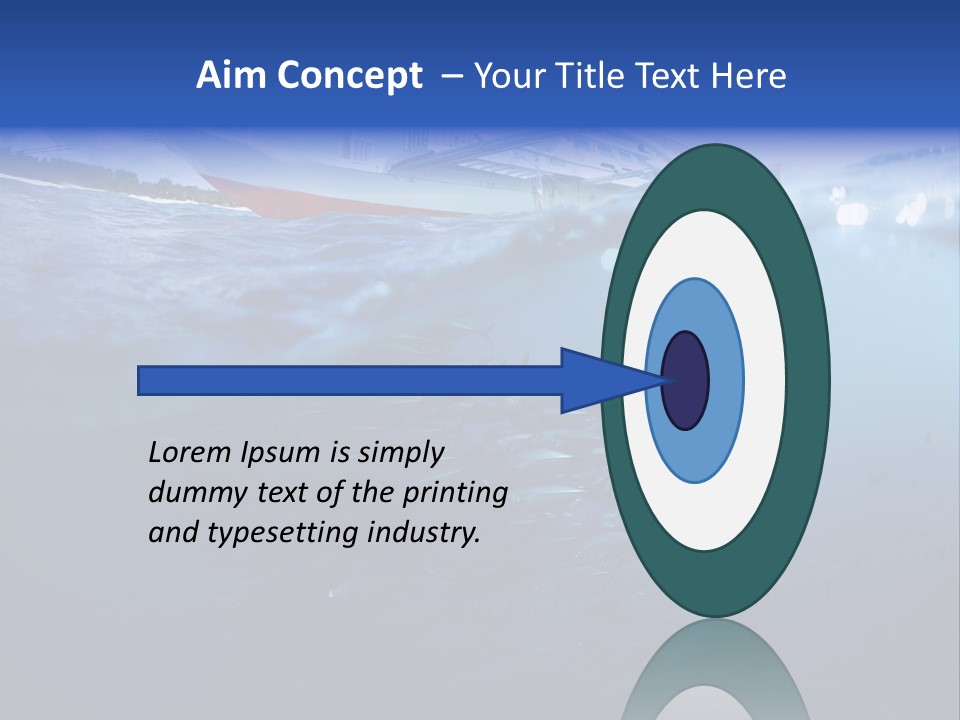 Aim Concept – Your Title Text Here

Lorem Ipsum is simply dummy text of the printing and typesetting industry.